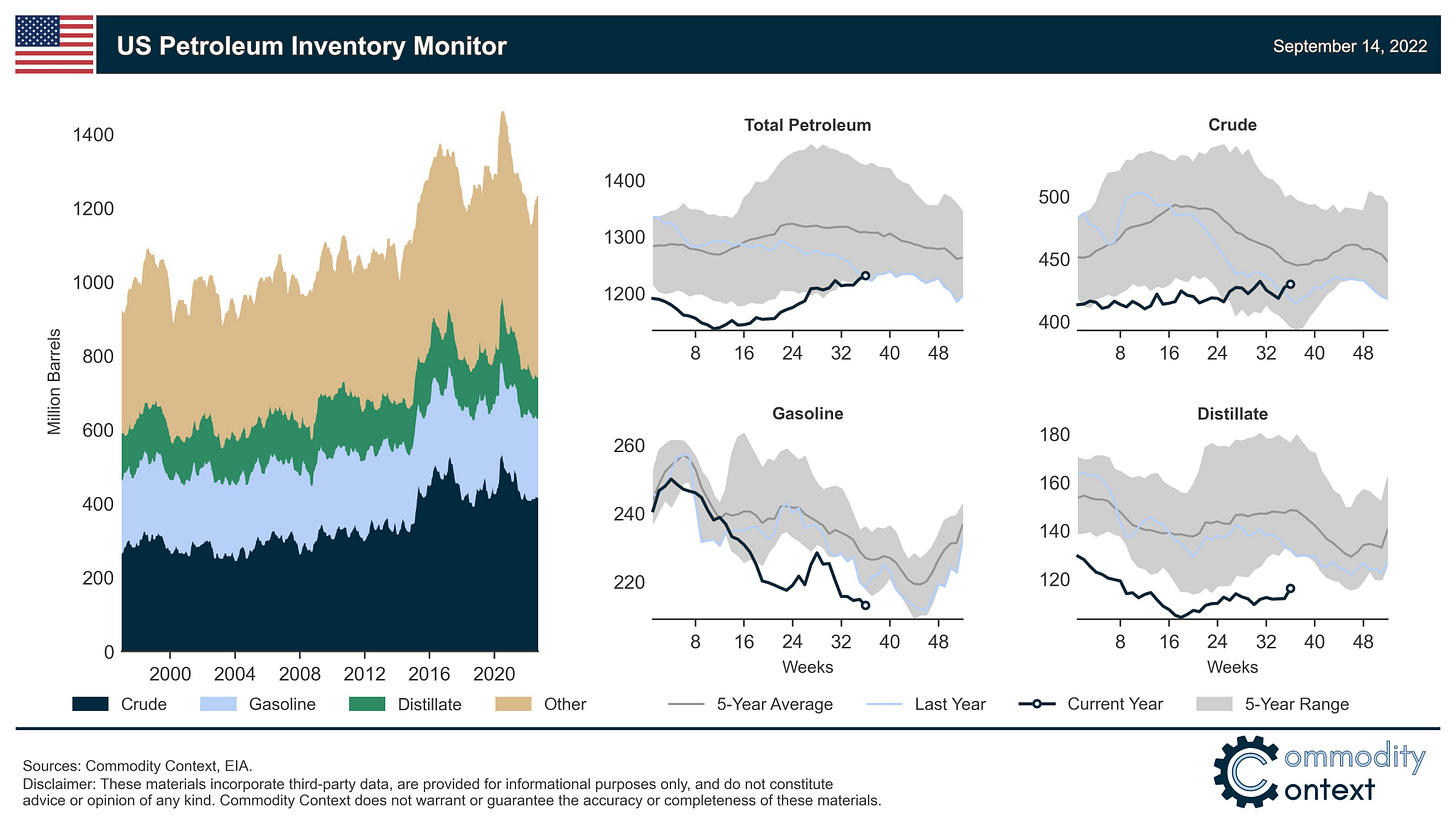 US Petroleum Inventory Monitor

September 14, 2022

Million Barrels

1400
1200
1000
800
600
400
200
0

2000 2004 2008 2012 2016 2020

Crude  Gasoline  Distillate  Other

Total Petroleum

1400
1300
1200

8 16 24 32 40 48

Crude

500
450
400

8 16 24 32 40 48

Gasoline

260
240
220

8 16 24 32 40 48

Weeks

Distillate

180
160
140
120

8 16 24 32 40 48

Weeks

5-Year Average  Last Year  Current Year  5-Year Range

Sources: Commodity Context, EIA.
Disclaimer: These materials incorporate third-party data, are provided for informational purposes only, and do not constitute advice or opinion of any kind. Commodity Context does not warrant or guarantee the accuracy or completeness of these materials.

Commodity Context